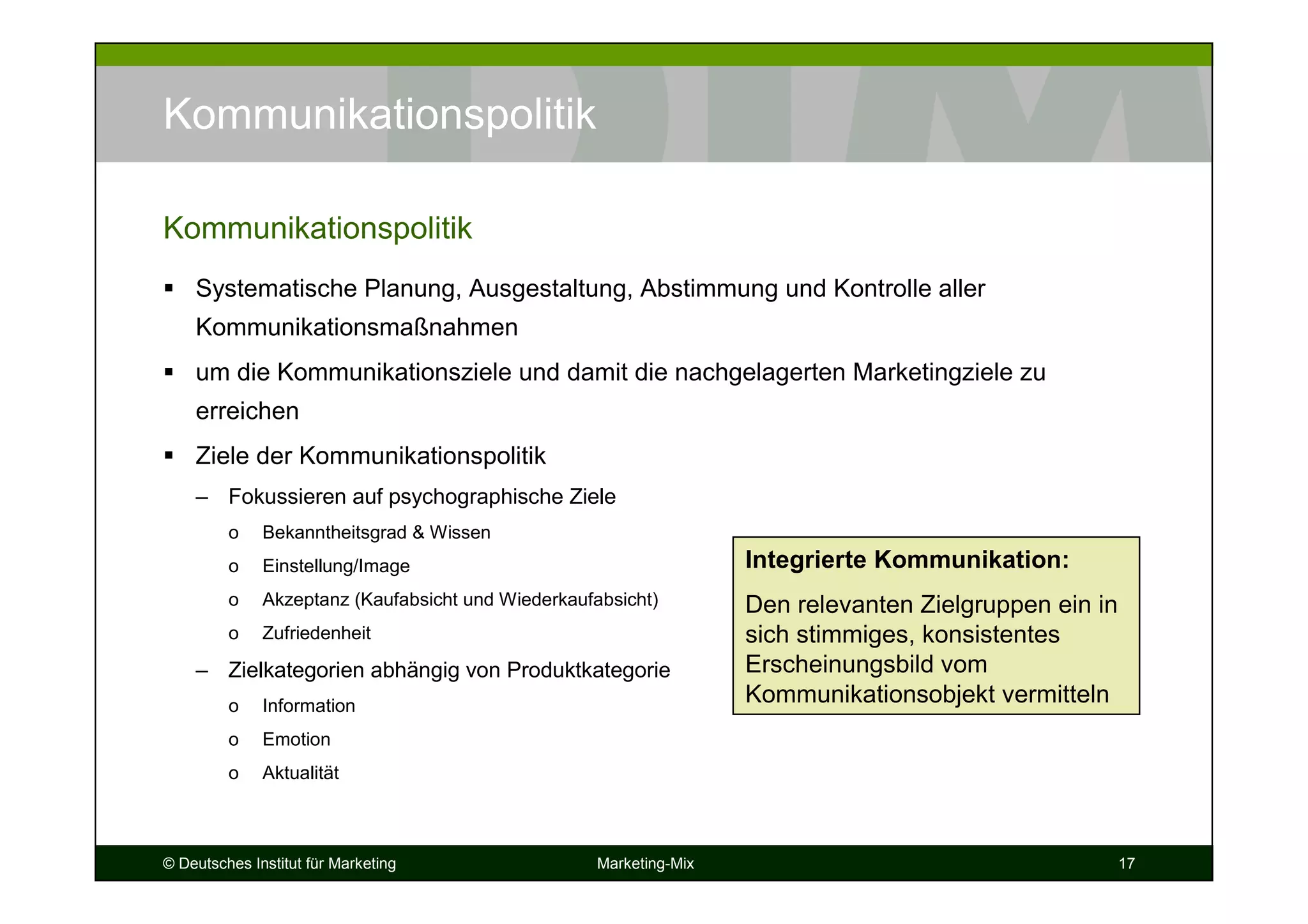 Kommunikationspolitik

Kommunikationspolitik

▪ Systematische Planung, Ausgestaltung, Abstimmung und Kontrolle aller Kommunikationsmaßnahmen

▪ um die Kommunikationsziele und damit die nachgelagerten Marketingziele zu erreichen

▪ Ziele der Kommunikationspolitik

– Fokussieren auf psychographische Ziele

o Bekanntheitsgrad & Wissen

o Einstellung/Image

o Akzeptanz (Kaufabsicht und Wiederkaufabsicht)

o Zufriedenheit

– Zielkategorien abhängig von Produktkategorie

o Information

o Emotion

o Aktualität

Integrierte Kommunikation:

Den relevanten Zielgruppen ein in sich stimmiges, konsistentes Erscheinungsbild vom Kommunikationsobjekt vermitteln

© Deutsches Institut für Marketing Marketing-Mix 17